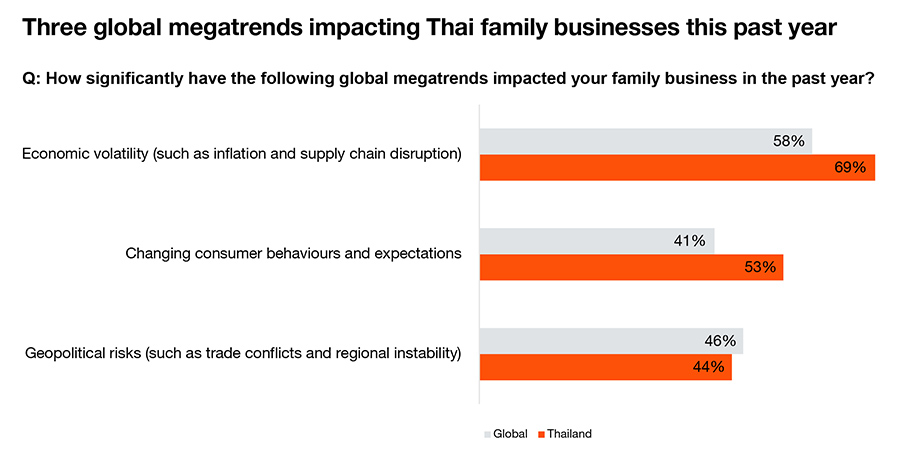 Three global megatrends impacting Thai family businesses this past year

Q: How significantly have the following global megatrends impacted your family business in the past year?

Economic volatility (such as inflation and supply chain disruption)
58%
69%

Changing consumer behaviours and expectations
41%
53%

Geopolitical risks (such as trade conflicts and regional instability)
46%
44%

Global Thailand